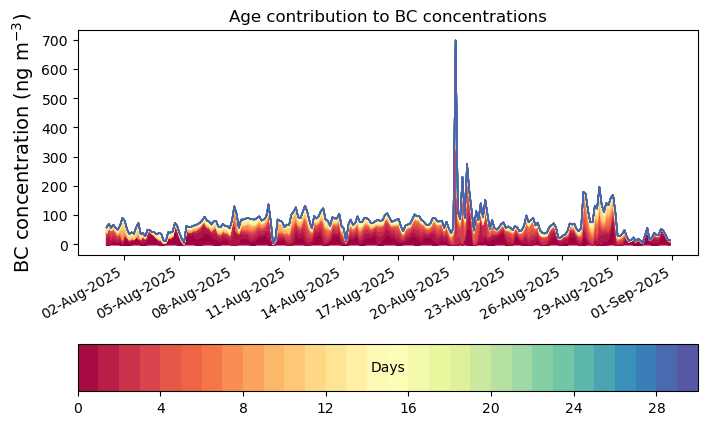 Age contribution to BC concentrations

BC concentration (ng m$^{-3}$)

700
600
500
400
300
200
100
0

02-Aug-2025
05-Aug-2025
08-Aug-2025
11-Aug-2025
14-Aug-2025
17-Aug-2025
20-Aug-2025
23-Aug-2025
26-Aug-2025
29-Aug-2025
01-Sep-2025

Days

0
4
8
12
16
20
24
28